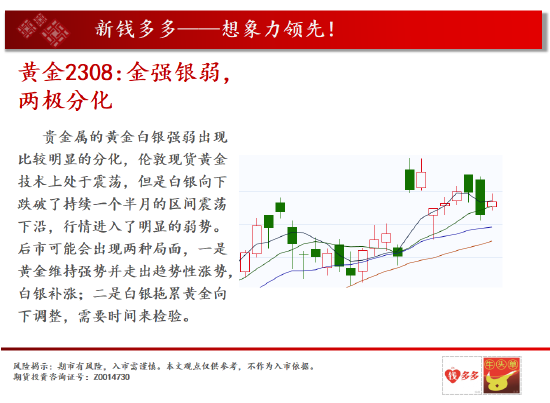 新钱多多——想象力领先！

黄金2308：金强银弱，两极分化

贵金属的黄金白银强弱出现比较明显的分化，伦敦现货黄金技术上处于震荡，但是白银向下跌破了持续一个半月的区间震荡下沿，行情进入了明显的弱势。后市可能会出现两种局面，一是黄金维持强势并走出趋势性涨势，白银补涨；二是白银拖累黄金向下调整，需要时间来检验。

风险揭示：期市有风险，入市需谨慎。本文观点仅供参考，不作为入市依据。
期货投资咨询证号：Z0014730

钱多多 牛头单